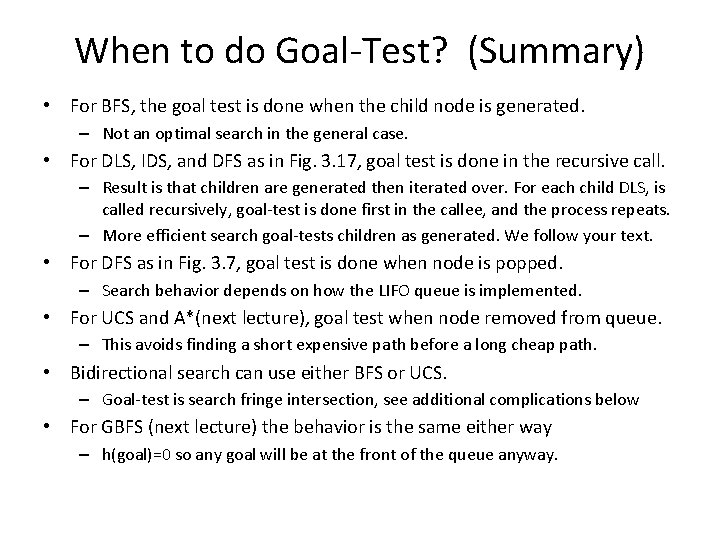 When to do Goal-Test? (Summary)

• For BFS, the goal test is done when the child node is generated.
– Not an optimal search in the general case.

• For DLS, IDS, and DFS as in Fig. 3.17, goal test is done in the recursive call.
– Result is that children are generated then iterated over. For each child DLS, is called recursively, goal-test is done first in the callee, and the process repeats.
– More efficient search goal-tests children as generated. We follow your text.

• For DFS as in Fig. 3.7, goal test is done when node is popped.
– Search behavior depends on how the LIFO queue is implemented.

• For UCS and A*(next lecture), goal test when node removed from queue.
– This avoids finding a short expensive path before a long cheap path.

• Bidirectional search can use either BFS or UCS.
– Goal-test is search fringe intersection, see additional complications below

• For GBFS (next lecture) the behavior is the same either way
– h(goal)=0 so any goal will be at the front of the queue anyway.